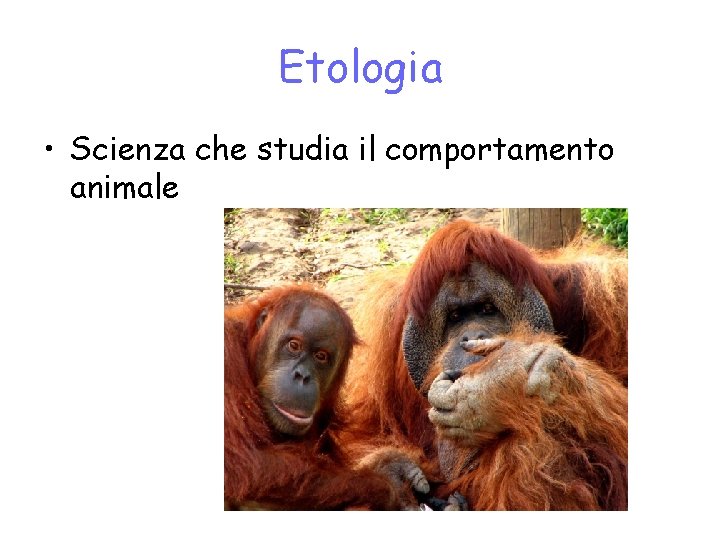 Etologia

• Scienza che studia il comportamento animale